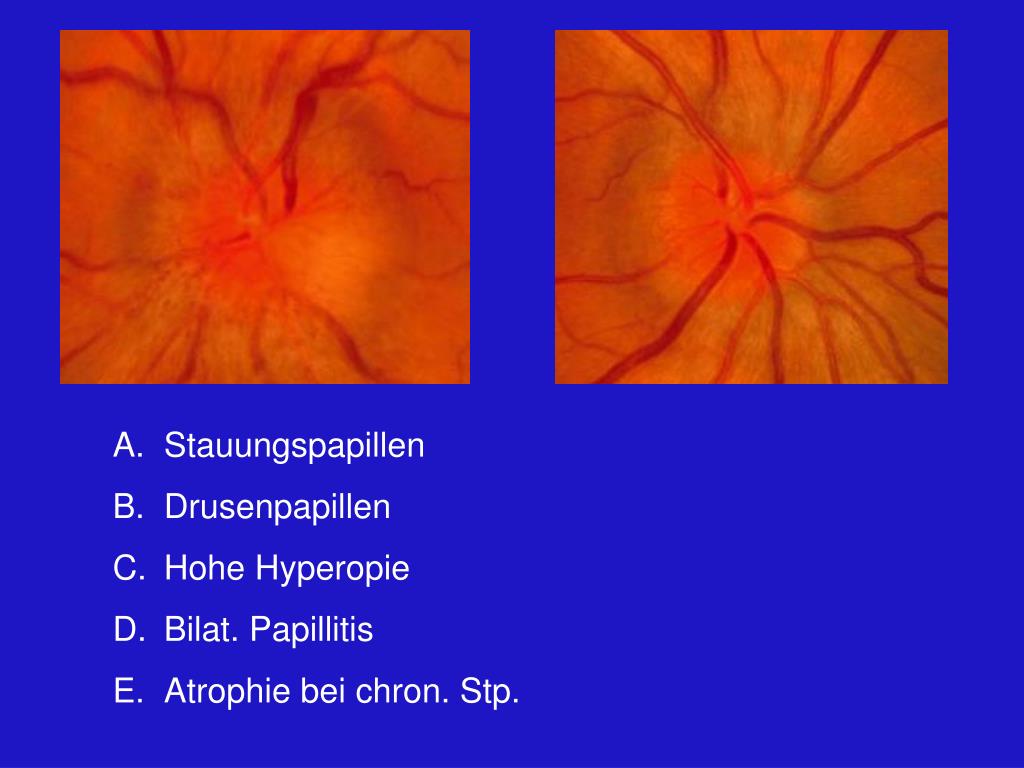 A. Stauungspapillen
B. Drusenpapillen
C. Hohe Hyperopie
D. Bilat. Papillitis
E. Atrophie bei chron. Stp.